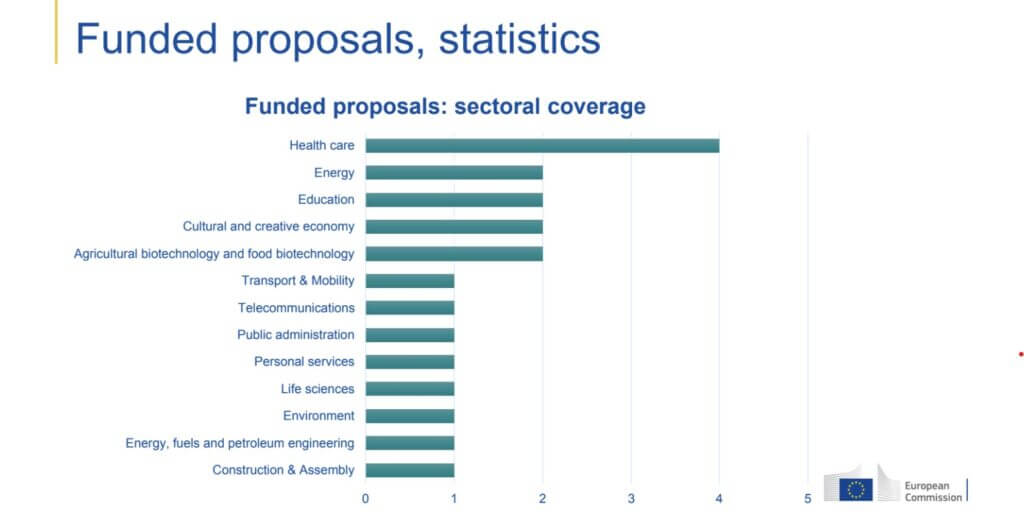 Funded proposals, statistics

Funded proposals: sectoral coverage

Health care
Energy
Education
Cultural and creative economy
Agricultural biotechnology and food biotechnology
Transport & Mobility
Telecommunications
Public administration
Personal services
Life sciences
Environment
Energy, fuels and petroleum engineering
Construction & Assembly

0 1 2 3 4 5

European Commission